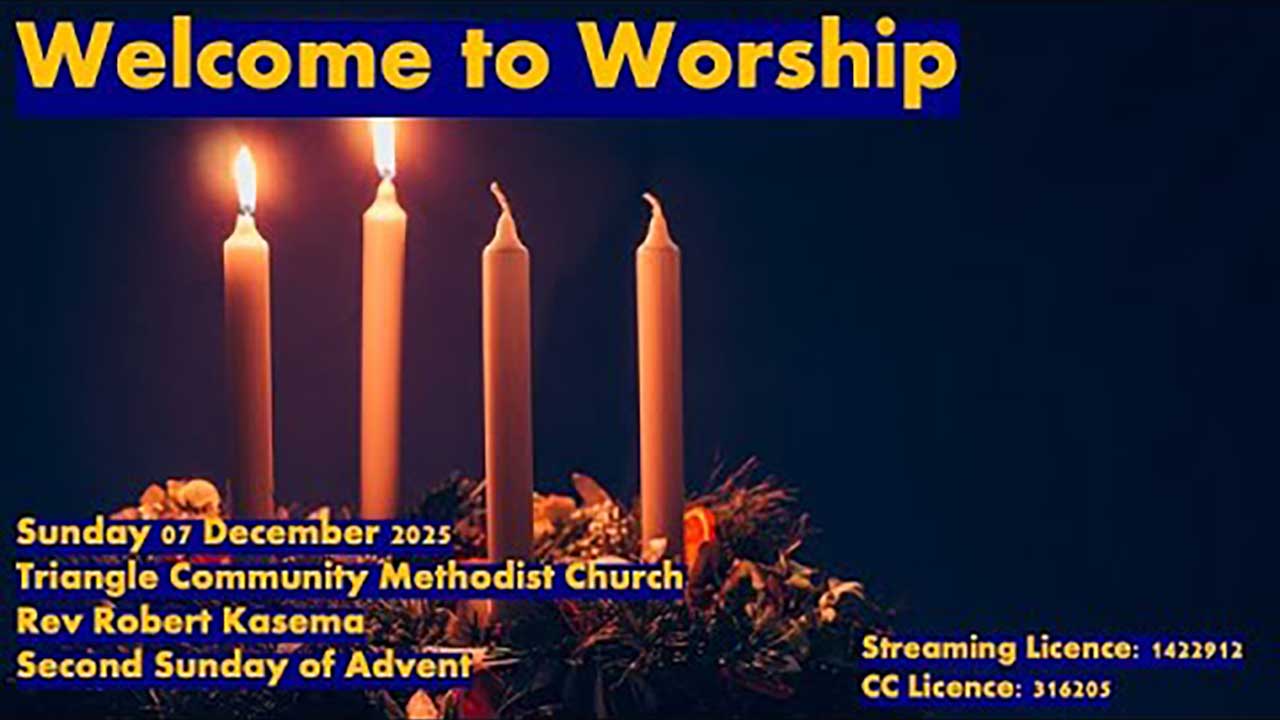 Welcome to Worship

Sunday 07 December 2025
Triangle Community Methodist Church
Rev Robert Kasema
Second Sunday of Advent

Streaming Licence: 1422912
CC Licence: 316205